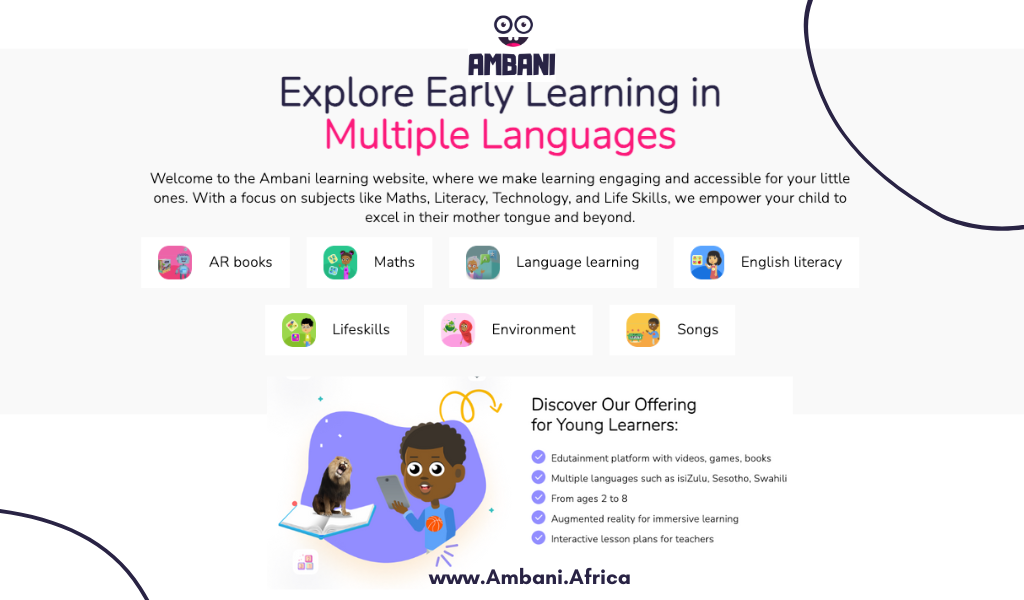 AMBANI

Explore Early Learning in
Multiple Languages

Welcome to the Ambani learning website, where we make learning engaging and accessible for your little ones. With a focus on subjects like Maths, Literacy, Technology, and Life Skills, we empower your child to excel in their mother tongue and beyond.

AR books

Maths

Language learning

English literacy

Lifeskills

Environment

Songs

Discover Our Offering for Young Learners:

Edutainment platform with videos, games, books

Multiple languages such as isiZulu, Sesotho, Swahili

From ages 2 to 8

Augmented reality for immersive learning

Interactive lesson plans for teachers

www.Ambani.Africa